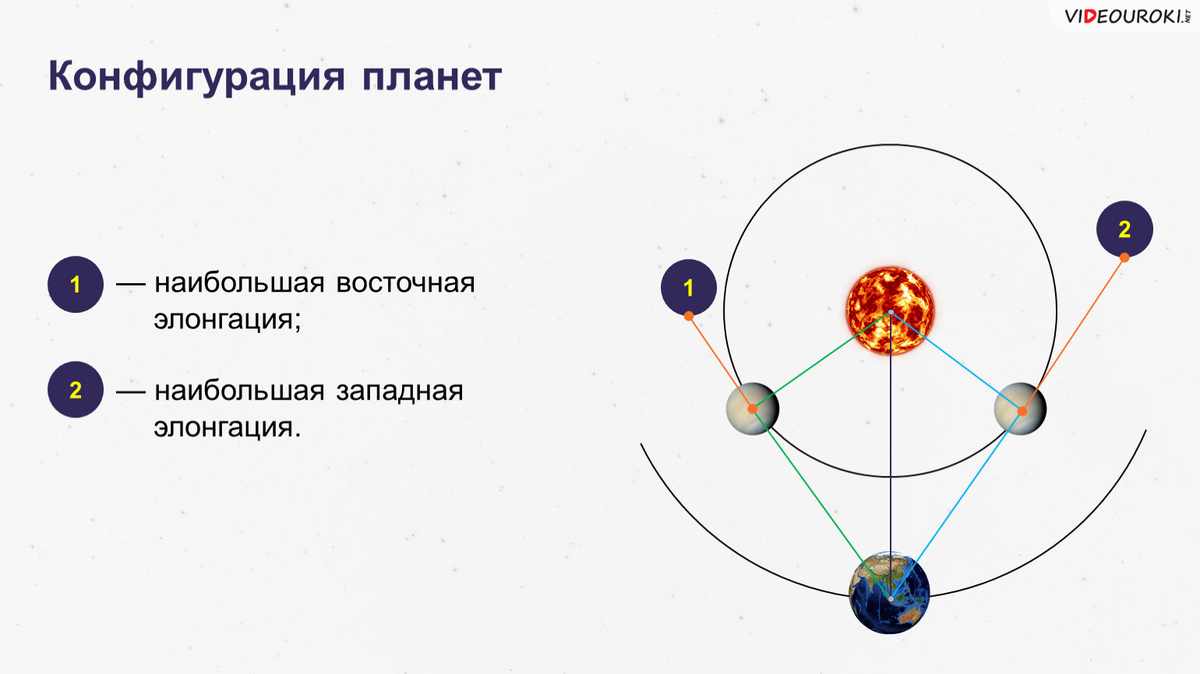 VIDEOUROKI.NET

Конфигурация планет

1 — наибольшая восточная элонгация;

2 — наибольшая западная элонгация.

1

2